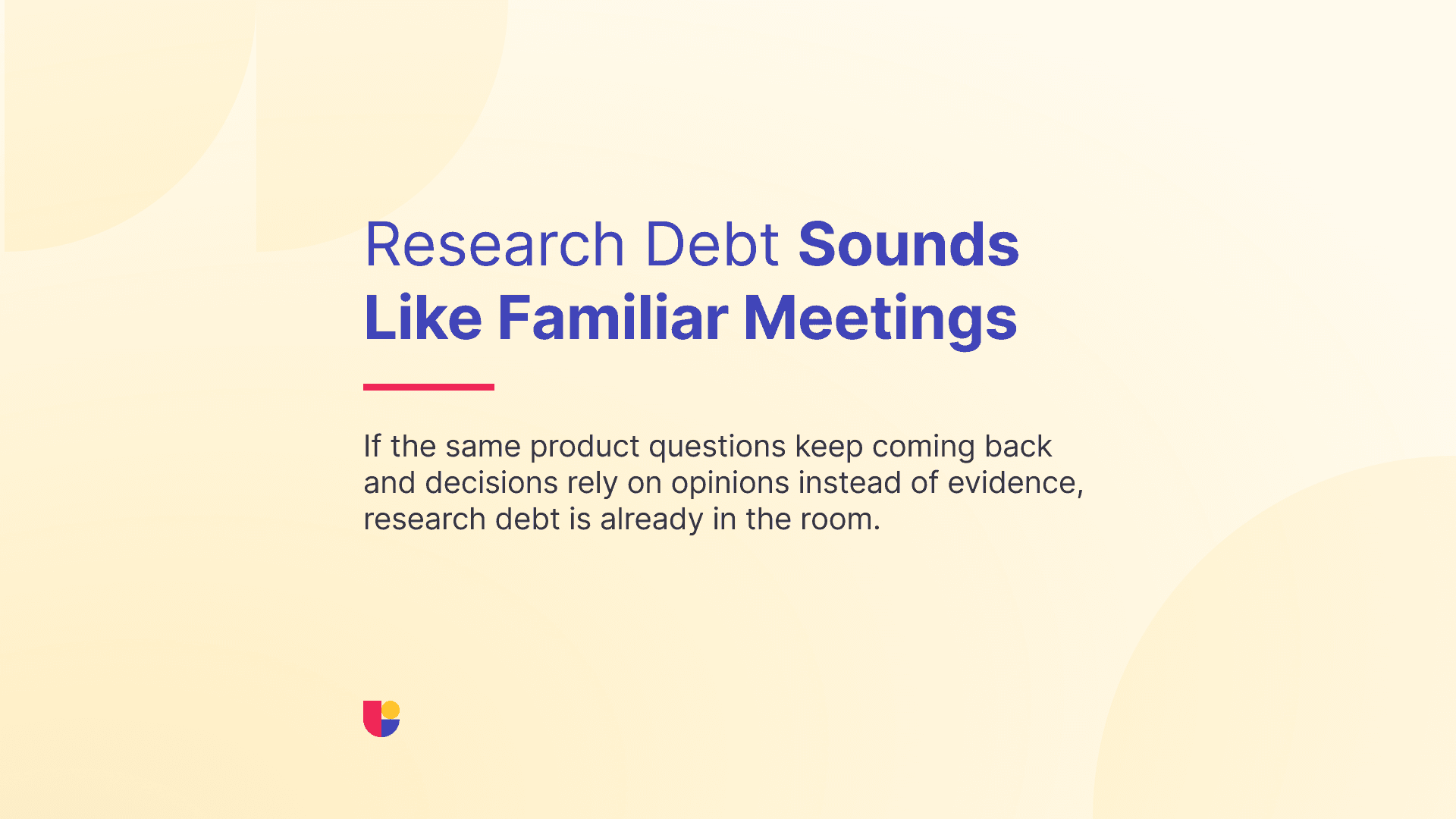 Research Debt Sounds Like Familiar Meetings

If the same product questions keep coming back and decisions rely on opinions instead of evidence, research debt is already in the room.